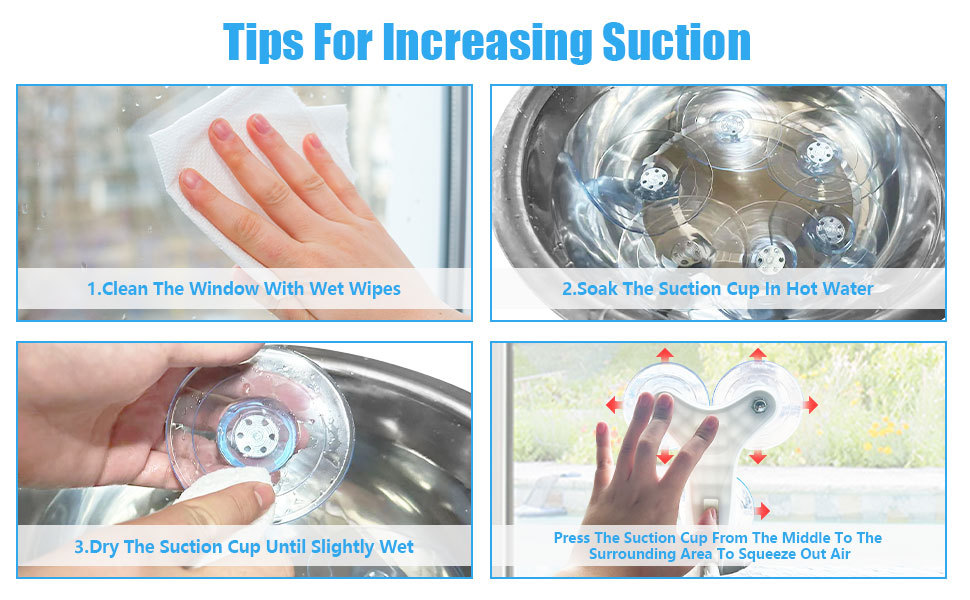 Tips For Increasing Suction

1.Clean The Window With Wet Wipes

2.Soak The Suction Cup In Hot Water

3.Dry The Suction Cup Until Slightly Wet

Press The Suction Cup From The Middle To The Surrounding Area To Squeeze Out Air